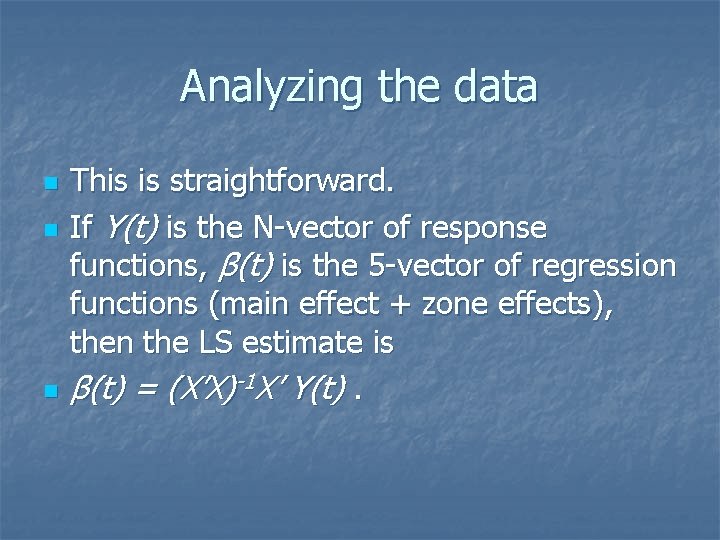 Analyzing the data

This is straightforward.

If $Y(t)$ is the N-vector of response functions, $\beta(t)$ is the 5-vector of regression functions (main effect + zone effects), then the LS estimate is

$\beta(t) = (X'X)^{-1}X' Y(t)$ .